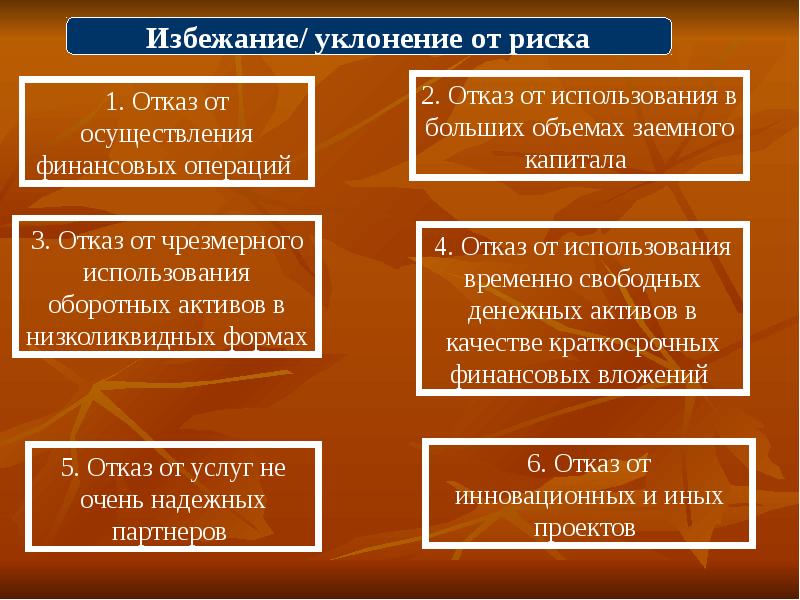 Избежание/ уклонение от риска

1. Отказ от осуществления финансовых операций

2. Отказ от использования в больших объемах заемного капитала

3. Отказ от чрезмерного использования оборотных активов в низколиквидных формах

4. Отказ от использования временно свободных денежных активов в качестве краткосрочных финансовых вложений

5. Отказ от услуг не очень надежных партнеров

6. Отказ от инновационных и иных проектов